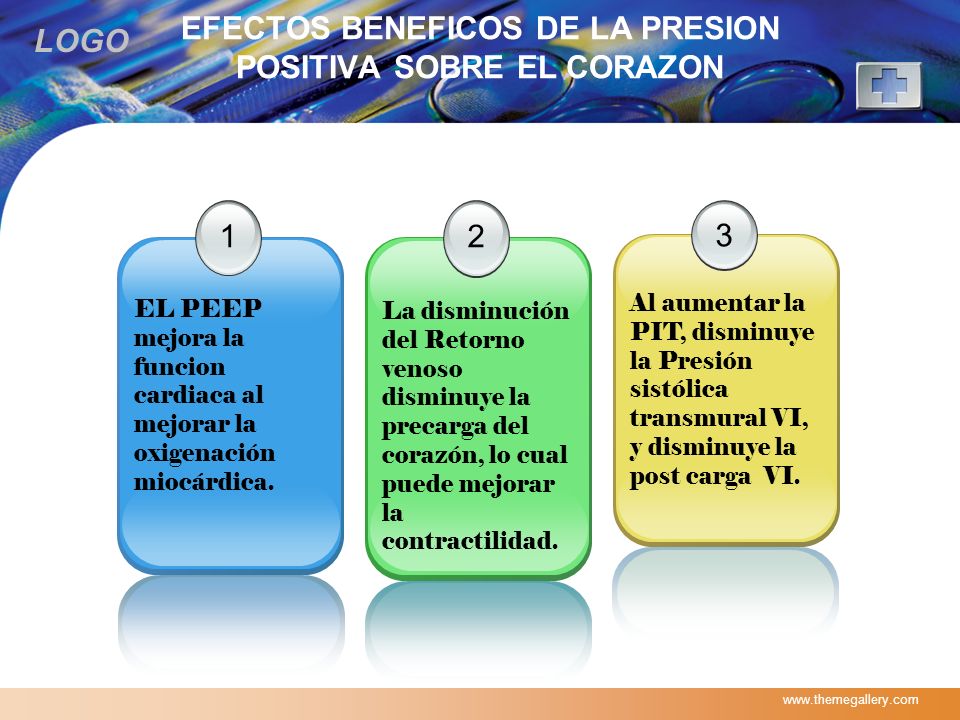 LOGO

EFECTOS BENEFICOS DE LA PRESION POSITIVA SOBRE EL CORAZON

1

EL PEEP mejora la funcion cardiaca al mejorar la oxigenación miocárdica.

2

La disminución del Retorno venoso disminuye la precarga del corazón, lo cual puede mejorar la contractilidad.

3

Al aumentar la PIT, disminuye la Presión sistólica transmural VI, y disminuye la post carga VI.

www.themegallery.com